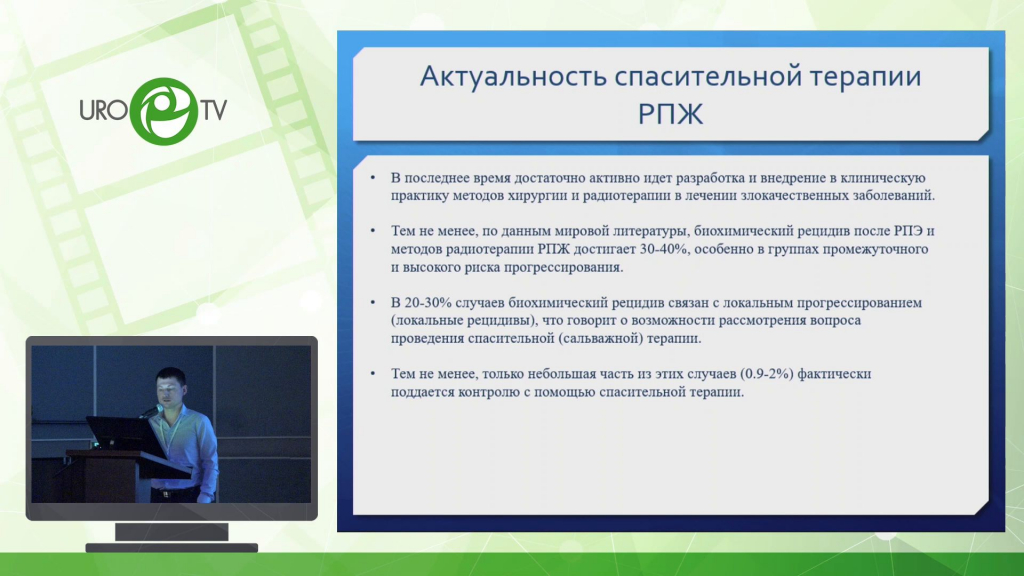 URO TV

Актуальность спасительной терапии РПЖ

• В последнее время достаточно активно идет разработка и внедрение в клиническую практику методов хирургии и радиотерапии в лечении злокачественных заболеваний.

• Тем не менее, по данным мировой литературы, биохимический рецидив после РПЭ и методов радиотерапии РПЖ достигает 30-40%, особенно в группах промежуточного и высокого риска прогрессирования.

• В 20-30% случаев биохимический рецидив связан с локальным прогрессированием (локальные рецидивы), что говорит о возможности рассмотрения вопроса проведения спасительной (сальважной) терапии.

• Тем не менее, только небольшая часть из этих случаев (0.9-2%) фактически поддается контролю с помощью спасительной терапии.